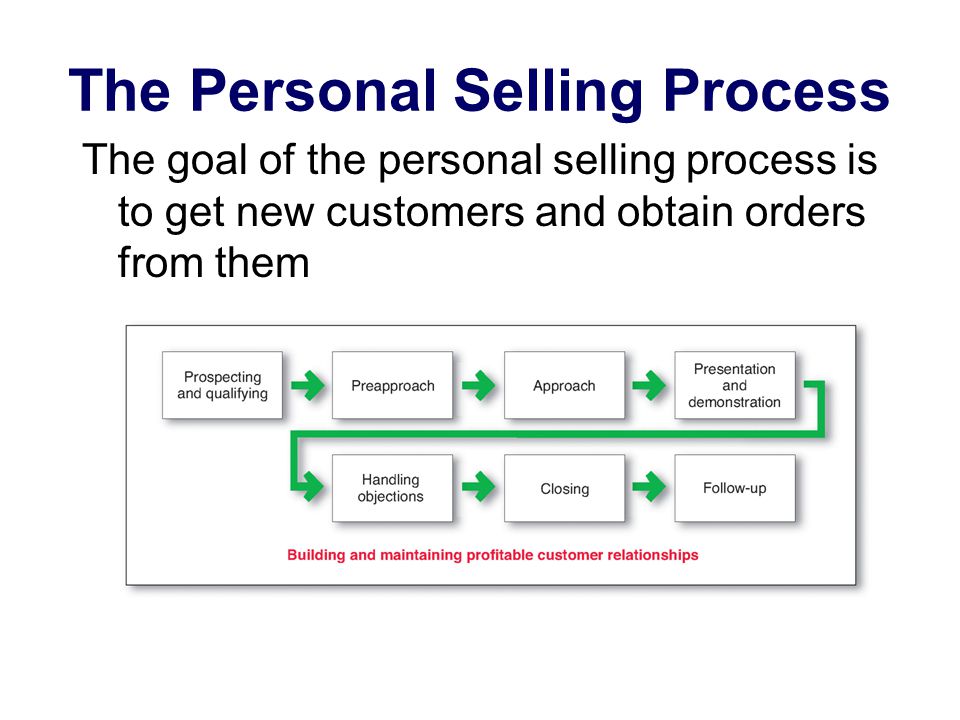 The Personal Selling Process

The goal of the personal selling process is to get new customers and obtain orders from them

Prospecting and qualifying

Preapproach

Approach

Presentation and demonstration

Handling objections

Closing

Follow-up

Building and maintaining profitable customer relationships